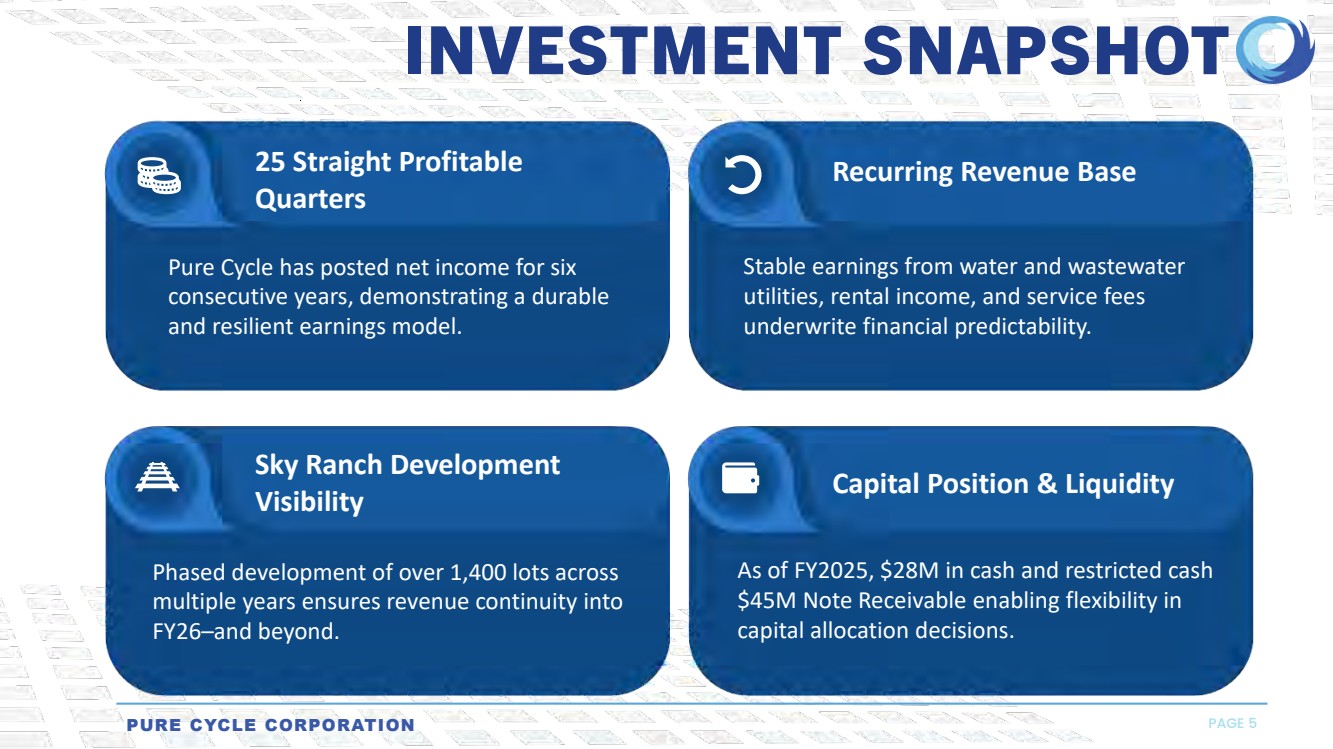 INVESTMENT SNAPSHOT

25 Straight Profitable Quarters

Pure Cycle has posted net income for six consecutive years, demonstrating a durable and resilient earnings model.

Recurring Revenue Base

Stable earnings from water and wastewater utilities, rental income, and service fees underwrite financial predictability.

Sky Ranch Development Visibility

Phased development of over 1,400 lots across multiple years ensures revenue continuity into FY26–and beyond.

Capital Position & Liquidity

As of FY2025, \$28M in cash and restricted cash \$45M Note Receivable enabling flexibility in capital allocation decisions.

PURE CYCLE CORPORATION

PAGE 5